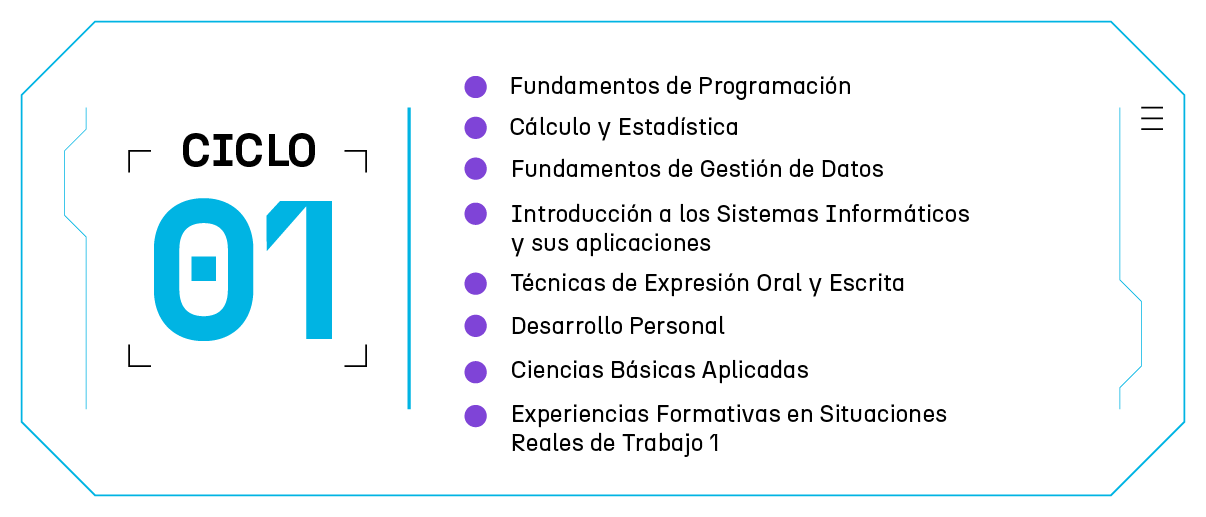 CICLO
01

Fundamentos de Programación
Cálculo y Estadística
Fundamentos de Gestión de Datos
Introducción a los Sistemas Informáticos y sus aplicaciones
Técnicas de Expresión Oral y Escrita
Desarrollo Personal
Ciencias Básicas Aplicadas
Experiencias Formativas en Situaciones Reales de Trabajo 1